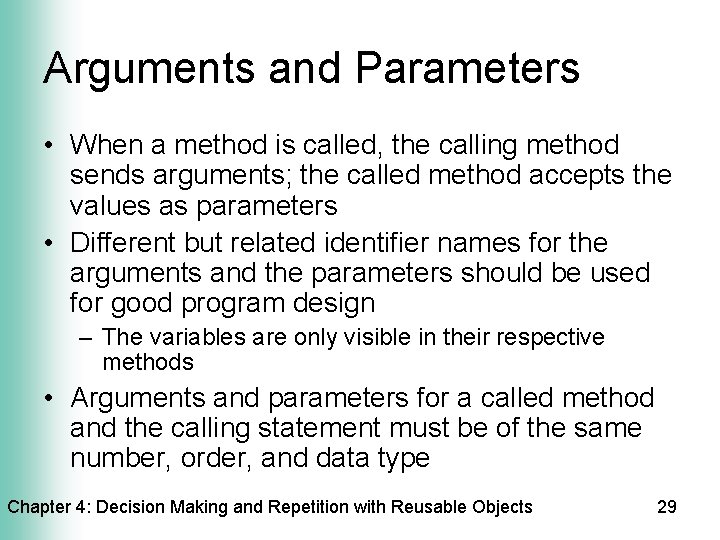 Arguments and Parameters

• When a method is called, the calling method sends arguments; the called method accepts the values as parameters
• Different but related identifier names for the arguments and the parameters should be used for good program design
– The variables are only visible in their respective methods
• Arguments and parameters for a called method and the calling statement must be of the same number, order, and data type

Chapter 4: Decision Making and Repetition with Reusable Objects 29